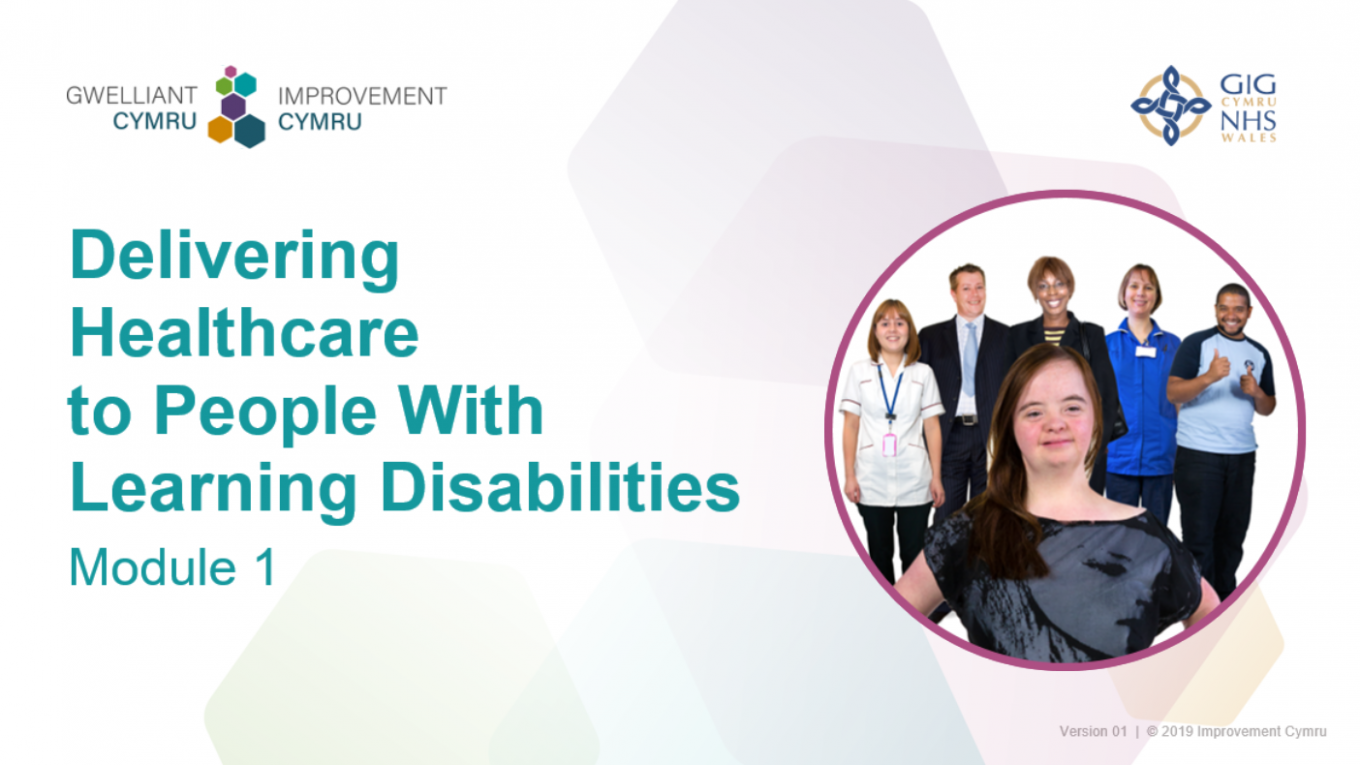 GWELLIANT CYMRU IMPROVEMENT CYMRU

GIG CYMRU NHS WALES

Delivering Healthcare to People With Learning Disabilities

Module 1

Version 01 | © 2019 Improvement Cymru